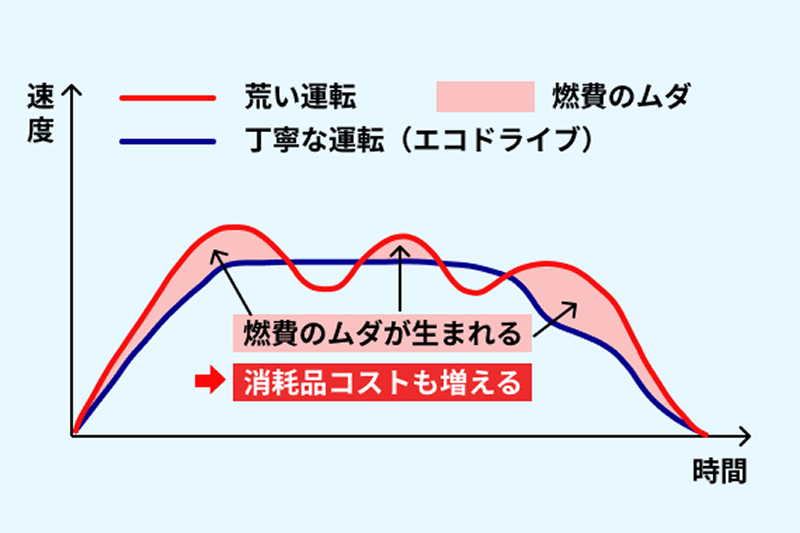 速度

荒い運転

燃費のムダ

丁寧な運転（エコドライブ）

燃費のムダが生まれる

消耗品コストも増える

時間